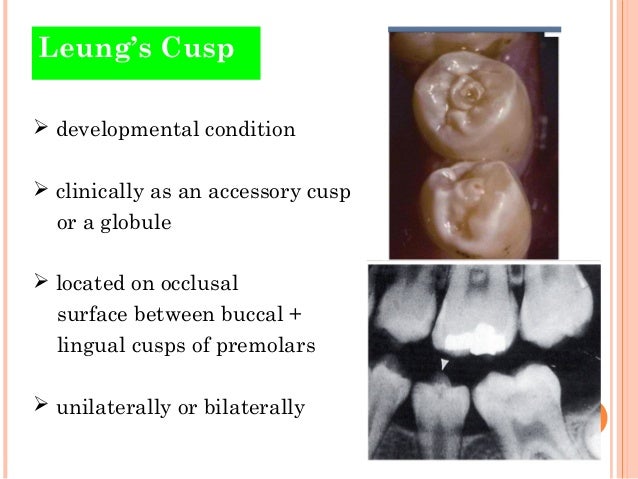 Leung's Cusp

➢ developmental condition

➢ clinically as an accessory cusp or a globule

➢ located on occlusal surface between buccal + lingual cusps of premolars

➢ unilaterally or bilaterally